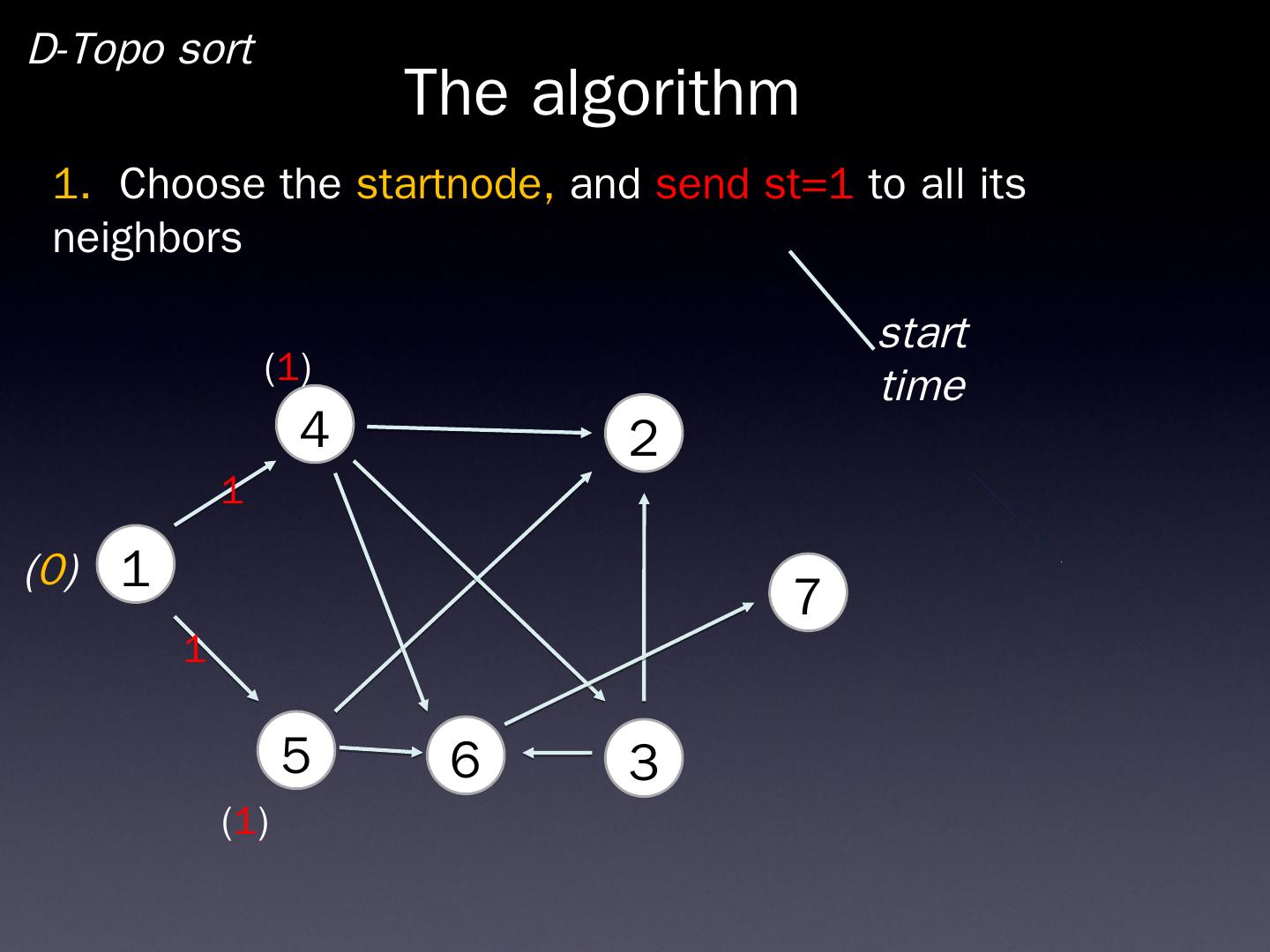 D-Topo sort

The algorithm

1. Choose the startnode, and send st=1 to all its neighbors

start time

(1)
4
2
1
(0) 1
7
1
5
6
3
(1)